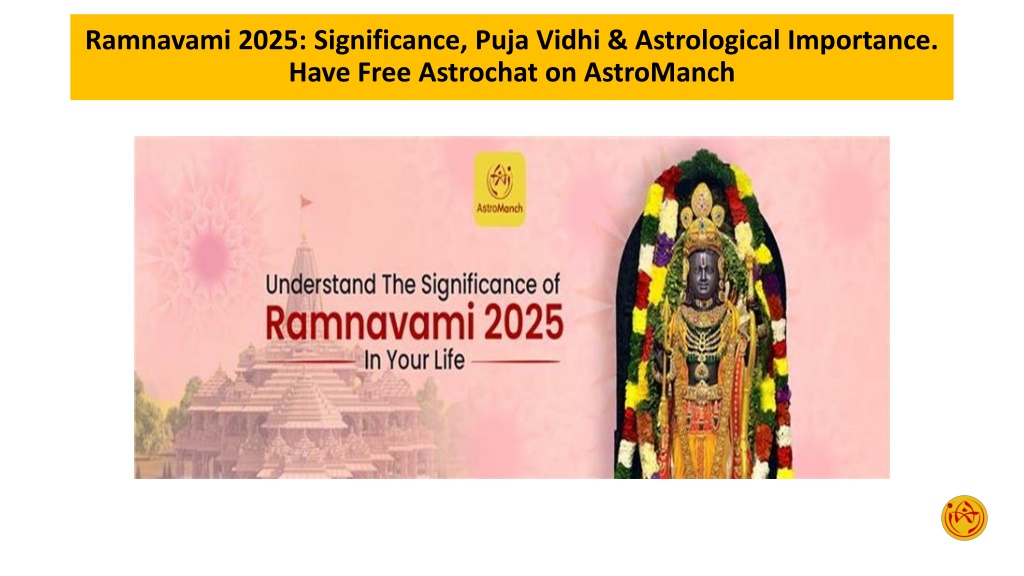 Ramnavami 2025: Significance, Puja Vidhi & Astrological Importance. Have Free Astrochat on AstroManch

AstroManch

Understand The Significance of
Ramnavami 2025
In Your Life